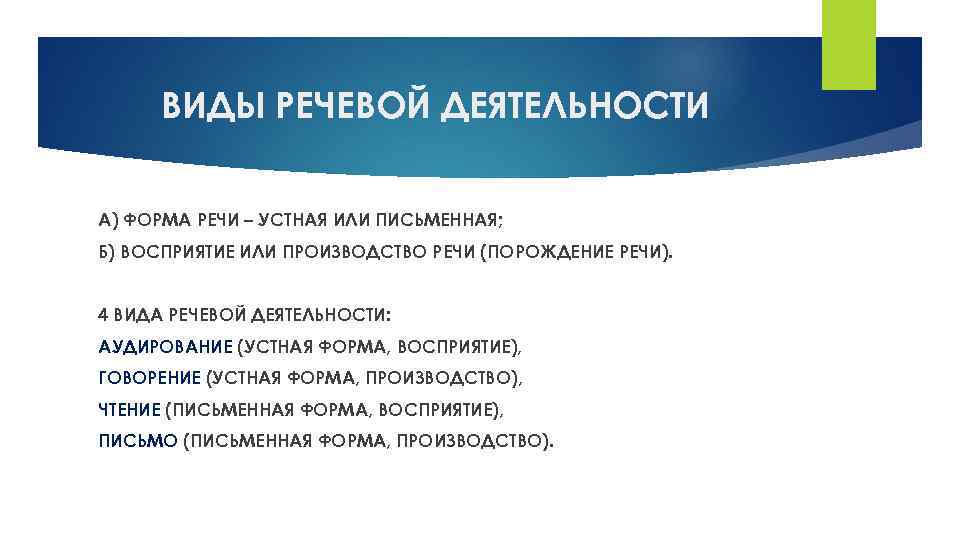 ВИДЫ РЕЧЕВОЙ ДЕЯТЕЛЬНОСТИ

А) ФОРМА РЕЧИ – УСТНАЯ ИЛИ ПИСЬМЕННАЯ;
Б) ВОСПРИЯТИЕ ИЛИ ПРОИЗВОДСТВО РЕЧИ (ПОРОЖДЕНИЕ РЕЧИ).

4 ВИДА РЕЧЕВОЙ ДЕЯТЕЛЬНОСТИ:
АУДИРОВАНИЕ (УСТНАЯ ФОРМА, ВОСПРИЯТИЕ),
ГОВОРЕНИЕ (УСТНАЯ ФОРМА, ПРОИЗВОДСТВО),
ЧТЕНИЕ (ПИСЬМЕННАЯ ФОРМА, ВОСПРИЯТИЕ),
ПИСЬМО (ПИСЬМЕННАЯ ФОРМА, ПРОИЗВОДСТВО).